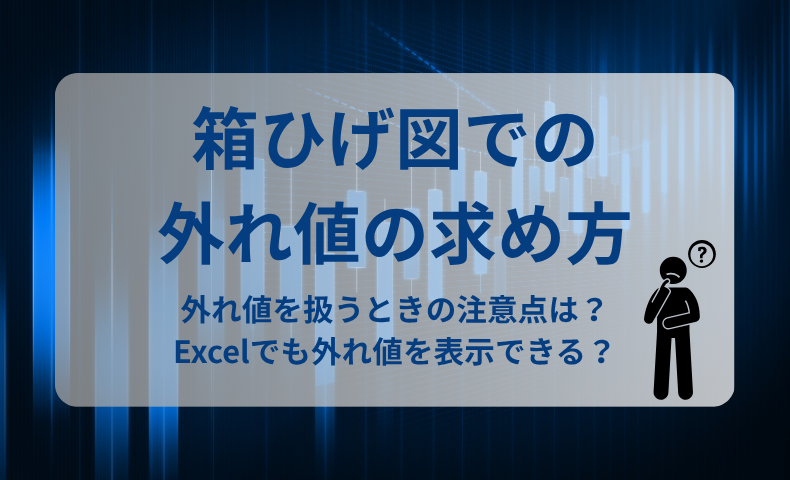 箱ひげ図での
外れ値の求め方

外れ値を扱うときの注意点は？
Excelでも外れ値を表示できる？

?